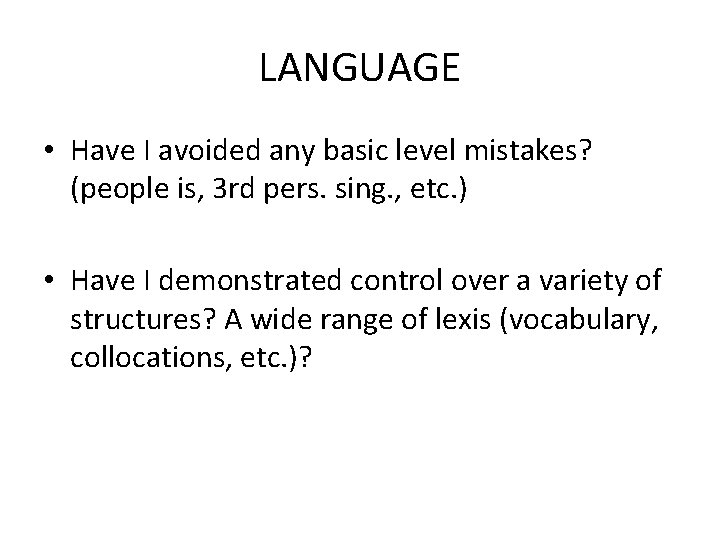 LANGUAGE

• Have I avoided any basic level mistakes? (people is, 3rd pers. sing., etc.)

• Have I demonstrated control over a variety of structures? A wide range of lexis (vocabulary, collocations, etc.)?